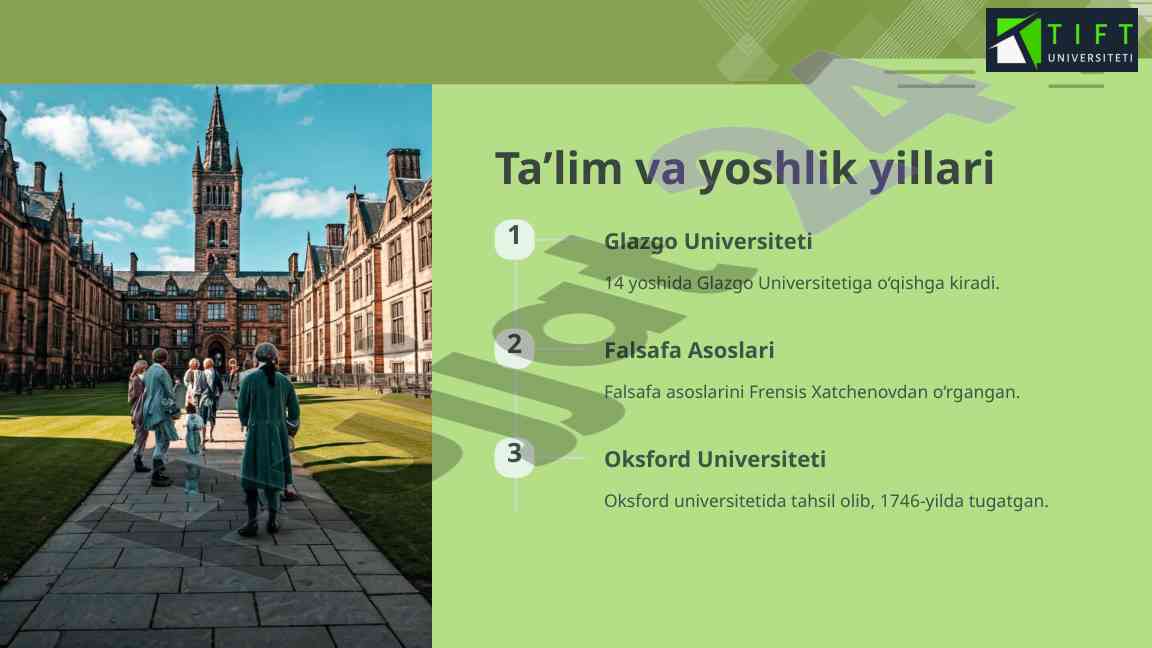 TIFT
UNIVERSITETI

Ta’lim va yoshlik yillari

1
Glazgo Universiteti
14 yoshida Glazgo Universitetiga o‘qishga kiradi.

2
Falsafa Asoslari
Falsafa asoslarini Frensis Xatchenovdan o‘rgangan.

3
Oksford Universiteti
Oksford universitetida tahsil olib, 1746-yilda tugatgan.